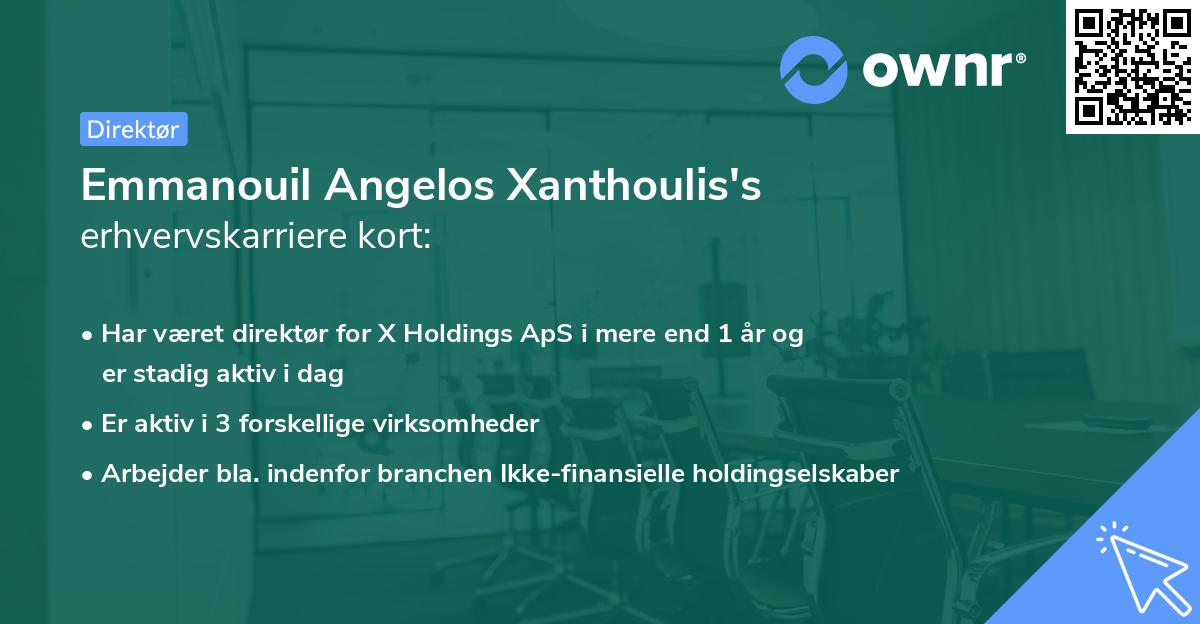 ownr®

Direktør

Emmanouil Angelos Xanthoulis's erhvervskarriere kort:

• Har været direktør for X Holdings ApS i mere end 1 år og er stadig aktiv i dag

• Er aktiv i 3 forskellige virksomheder

• Arbejder bla. indenfor branchen Ikke-finansielle holdingselskaber